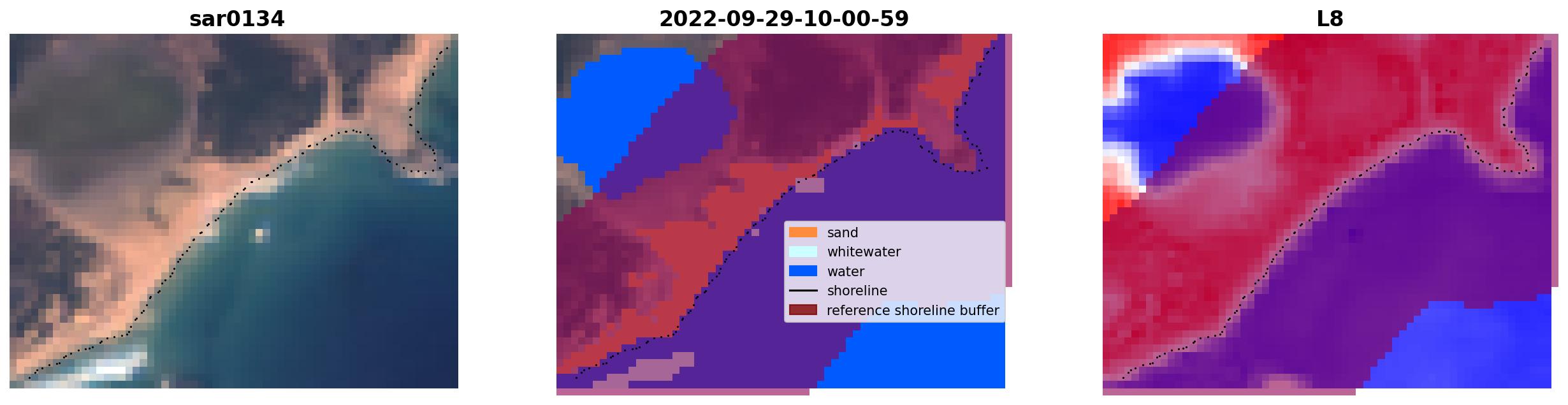 sar0134

2022-09-29-10-00-59

sand
whitewater
water
shoreline
reference shoreline buffer

L8